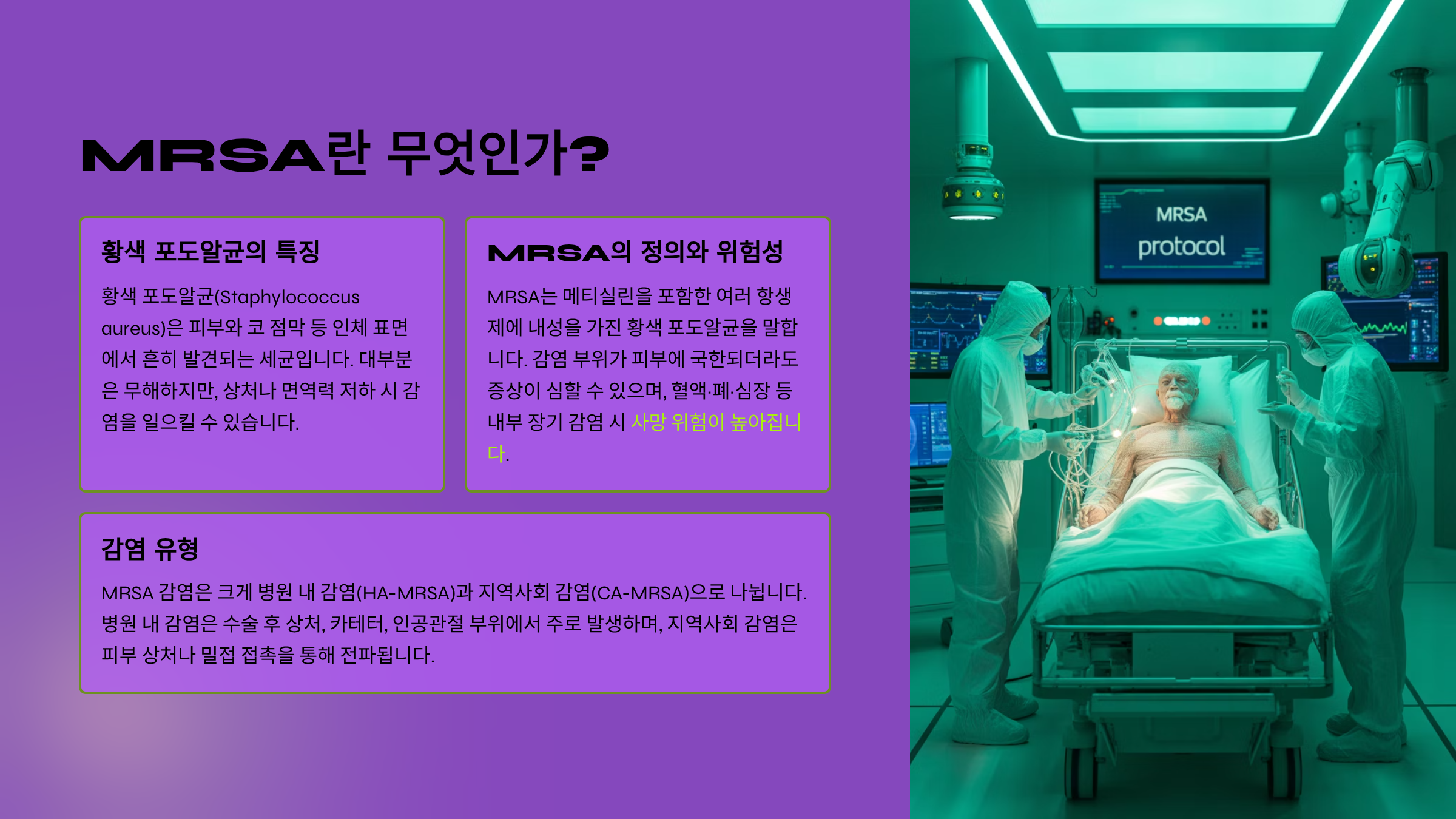 MRSA란 무엇인가?

황색 포도알균의 특징

황색 포도알균(Staphylococcus aureus)은 피부와 코 점막 등 인체 표면에서 흔히 발견되는 세균입니다. 대부분은 무해하지만, 상처나 면역력 저하 시 감염을 일으킬 수 있습니다.

MRSA의 정의와 위험성

MRSA는 메티실린을 포함한 여러 항생제에 내성을 가진 황색 포도알균을 말합니다. 감염 부위가 피부에 국한되더라도 증상이 심할 수 있으며, 혈액·폐·심장 등 내부 장기 감염 시 사망 위험이 높아집니다.

감염 유형

MRSA 감염은 크게 병원 내 감염(HA-MRSA)과 지역사회 감염(CA-MRSA)으로 나뉩니다. 병원 내 감염은 수술 후 상처, 카테터, 인공관절 부위에서 주로 발생하며, 지역사회 감염은 피부 상처나 밀접 접촉을 통해 전파됩니다.

MRSA
protocol